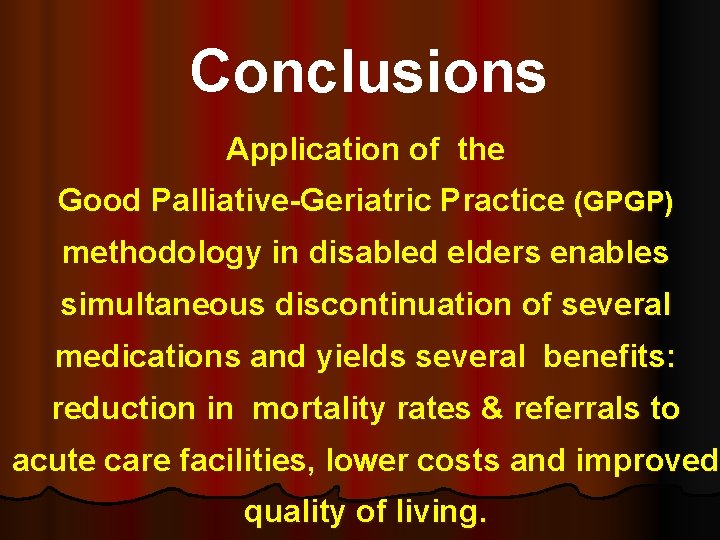 Conclusions

Application of the Good Palliative-Geriatric Practice (GPGP) methodology in disabled elders enables simultaneous discontinuation of several medications and yields several benefits: reduction in mortality rates & referrals to acute care facilities, lower costs and improved quality of living.